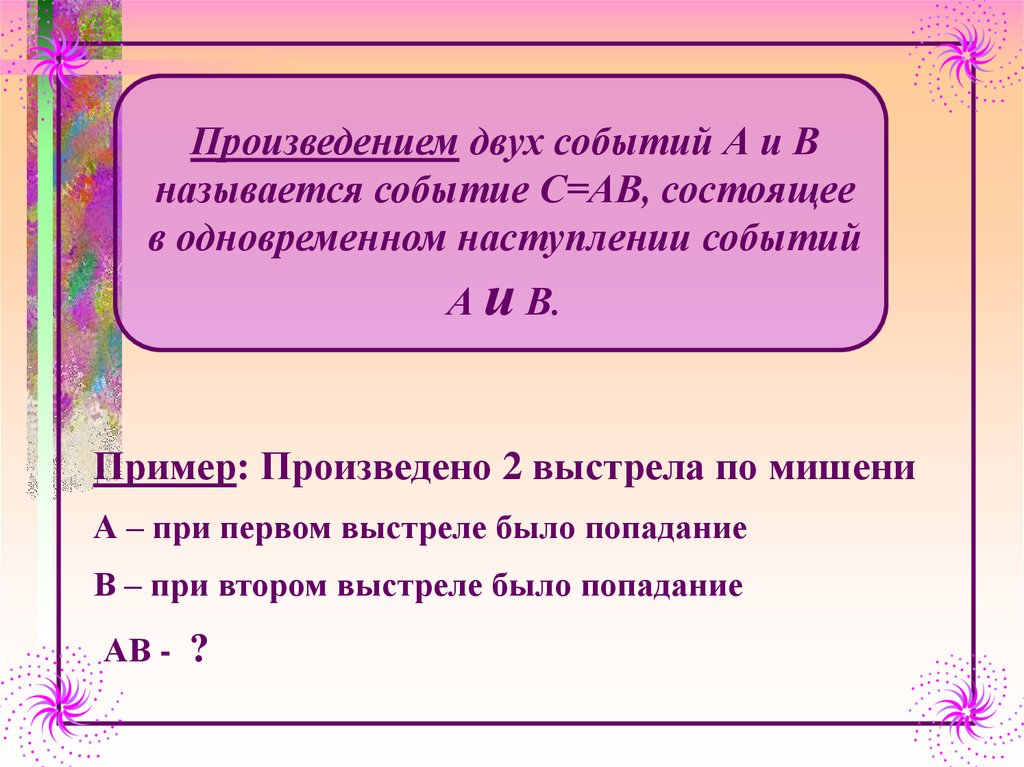 Произведением двух событий А и В называется событие С=АВ, состоящее в одновременном наступлении событий А и В.

Пример: Произведено 2 выстрела по мишени

А – при первом выстреле было попадание

В – при втором выстреле было попадание

АВ - ?